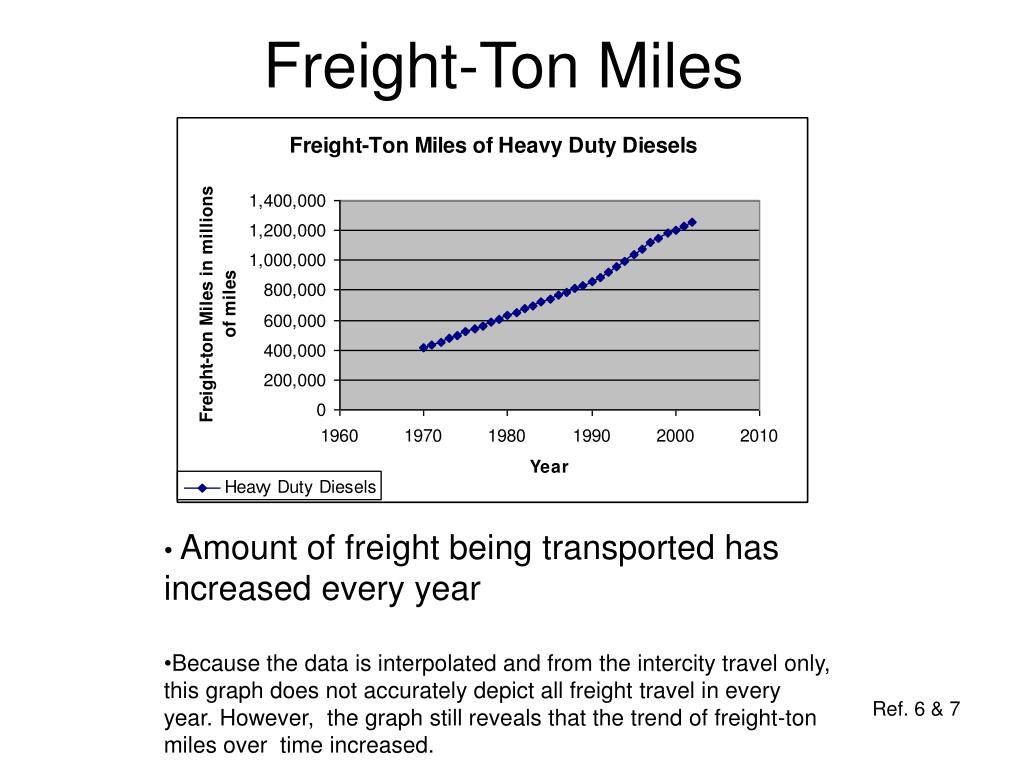 Freight-Ton Miles

Freight-Ton Miles of Heavy Duty Diesels

Freight-ton Miles in millions of miles

1,400,000
1,200,000
1,000,000
800,000
600,000
400,000
200,000
0

1960 1970 1980 1990 2000 2010

Year

Heavy Duty Diesels

• Amount of freight being transported has increased every year

•Because the data is interpolated and from the intercity travel only, this graph does not accurately depict all freight travel in every year. However, the graph still reveals that the trend of freight-ton miles over time increased.

Ref. 6 & 7